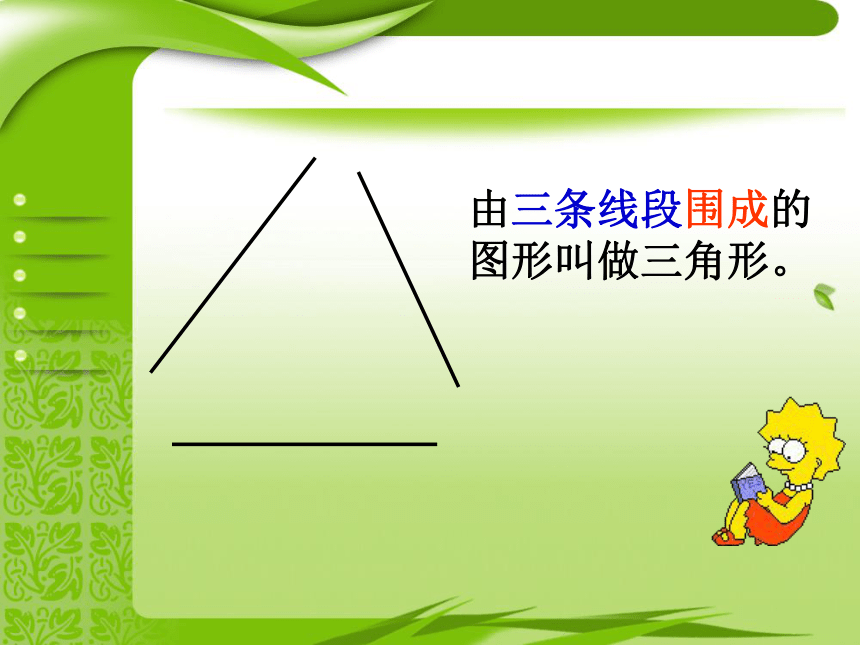 由三条线段围成的图形叫做三角形。